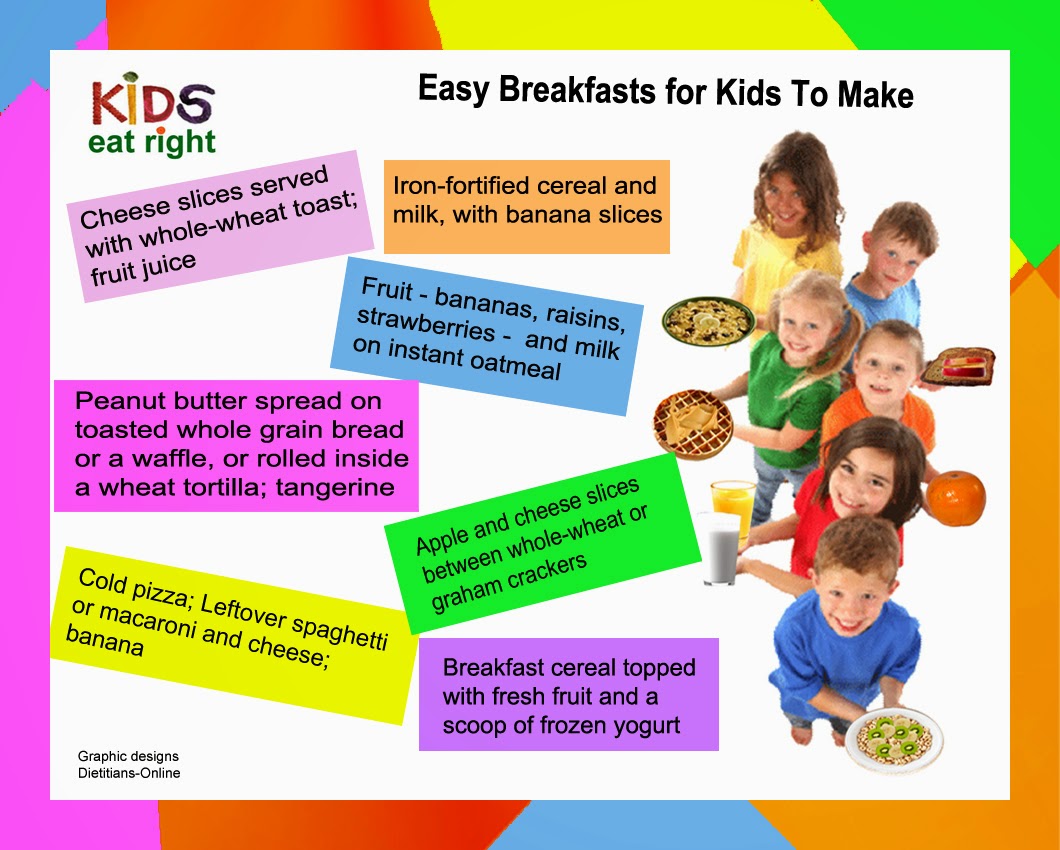 KIDS
eat right

Easy Breakfasts for Kids To Make

Cheese slices served with whole-wheat toast; fruit juice

Iron-fortified cereal and milk, with banana slices

Fruit - bananas, raisins, strawberries - and milk on instant oatmeal

Peanut butter spread on toasted whole grain bread or a waffle, or rolled inside a wheat tortilla; tangerine

Apple and cheese slices between whole-wheat or graham crackers

Cold pizza; Leftover spaghetti or macaroni and cheese; banana

Breakfast cereal topped with fresh fruit and a scoop of frozen yogurt

Graphic designs
Dietitians-Online